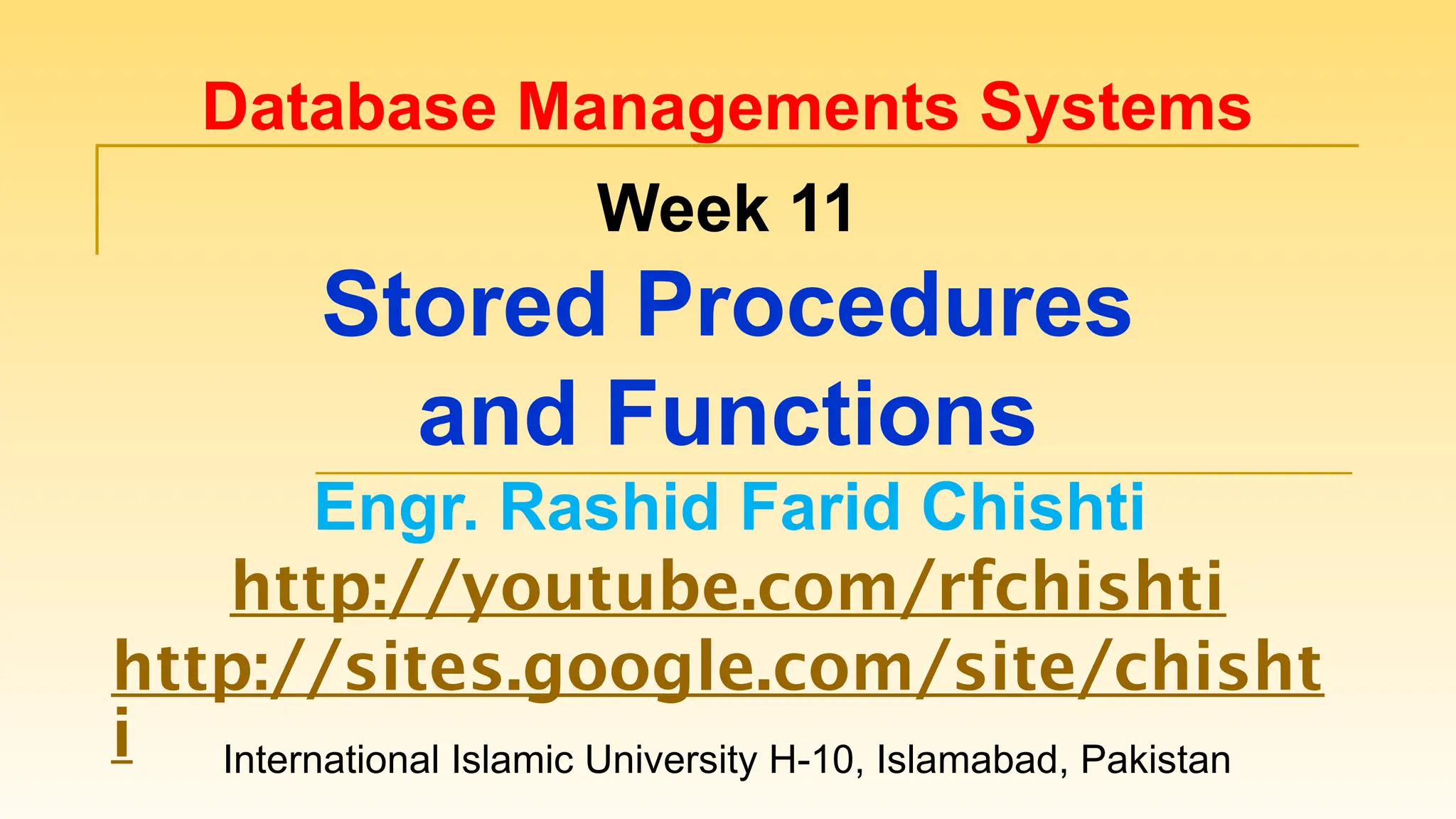 Database Managements Systems

Week 11

Stored Procedures and Functions

Engr. Rashid Farid Chishti

http://youtube.com/rfchishti

http://sites.google.com/site/chishti

International Islamic University H-10, Islamabad, Pakistan